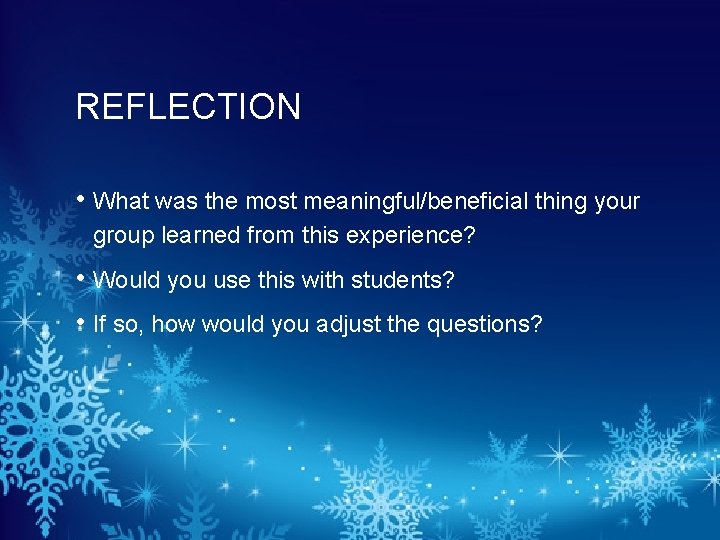 REFLECTION

• What was the most meaningful/beneficial thing your group learned from this experience?

• Would you use this with students?

• If so, how would you adjust the questions?